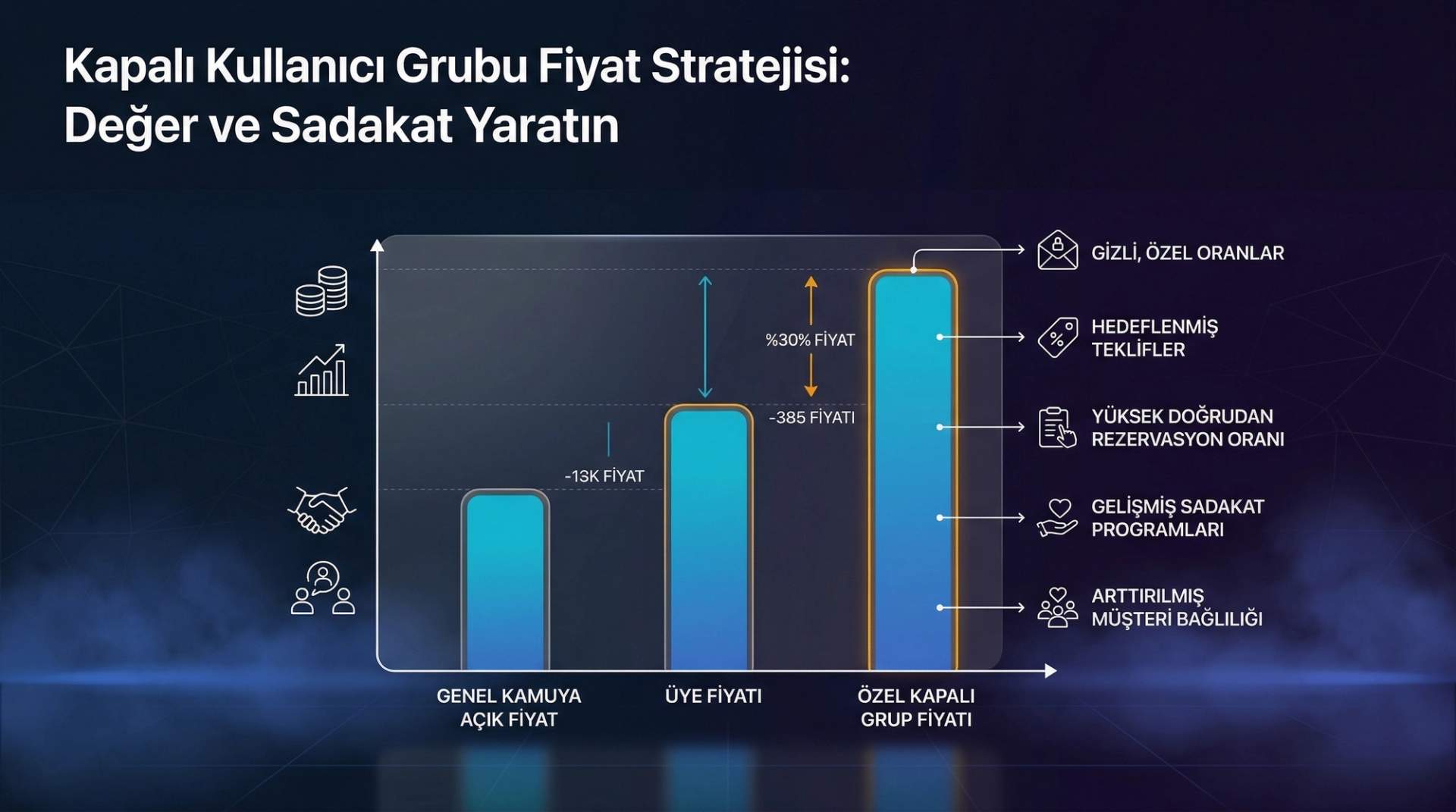 Kapalı Kullanıcı Grubu Fiyat Stratejisi:
Değer ve Sadakat Yaratın

%30% FİYAT

-385 FİYATI

-13K FİYAT

GENEL KAMUYA AÇIK FİYAT

ÜYE FİYATI

ÖZEL KAPALI GRUP FİYATI

GİZLİ, ÖZEL ORANLAR

HEDEFLENMİŞ TEKLİFLER

YÜKSEK DOĞRUDAN REZERVASYON ORANI

GELİŞMİŞ SADAKAT PROGRAMLARI

ARTTIRILMIŞ MÜŞTERİ BAĞLILIĞI